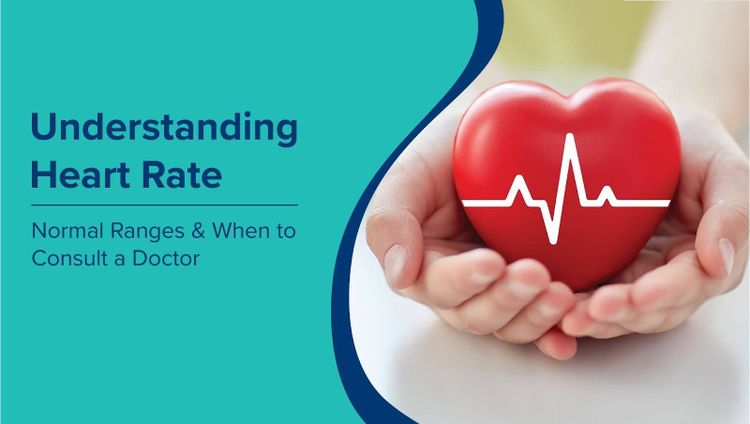 Understanding Heart Rate

Normal Ranges & When to Consult a Doctor